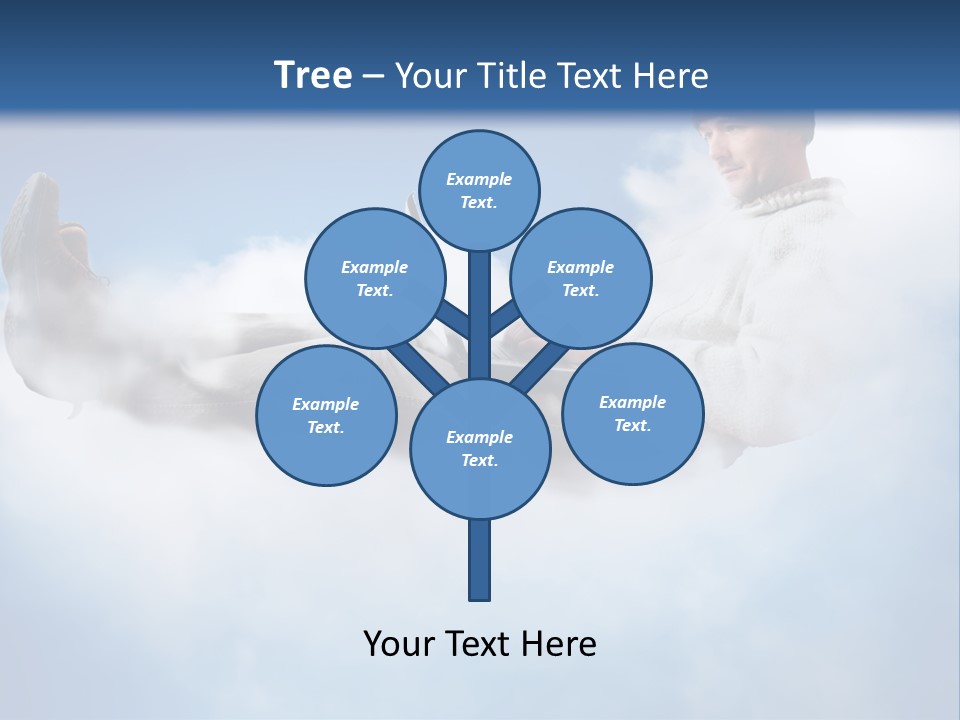 Tree – Your Title Text Here

Example Text.

Example Text.

Example Text.

Example Text.

Example Text.

Example Text.

Your Text Here